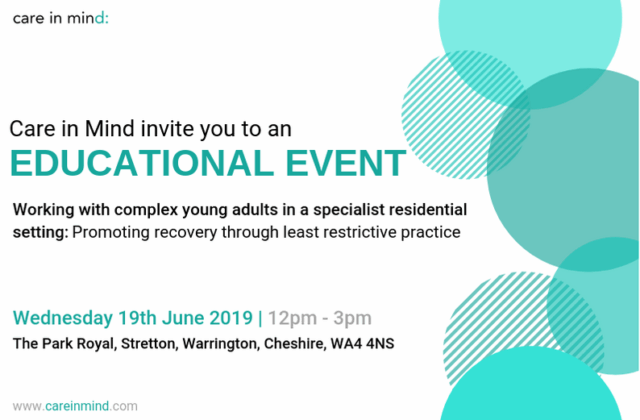 care in mind:

Care in Mind invite you to an
EDUCATIONAL EVENT

Working with complex young adults in a specialist residential setting: Promoting recovery through least restrictive practice

Wednesday 19th June 2019 | 12pm - 3pm
The Park Royal, Stretton, Warrington, Cheshire, WA4 4NS

www.careinmind.com